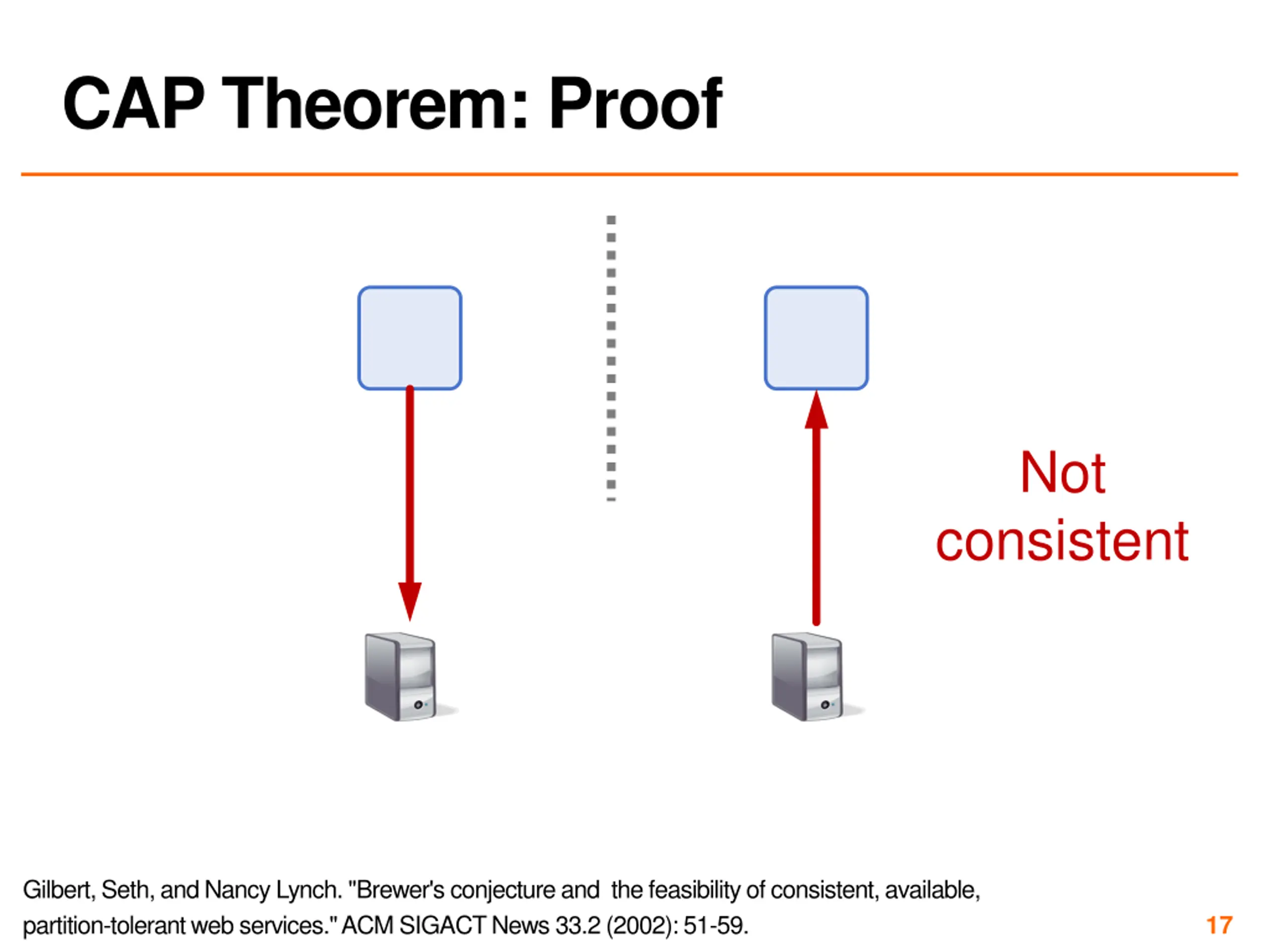 CAP Theorem: Proof

Not consistent

Gilbert, Seth, and Nancy Lynch. "Brewer's conjecture and the feasibility of consistent, available, partition-tolerant web services." ACM SIGACT News 33.2 (2002): 51-59.

17